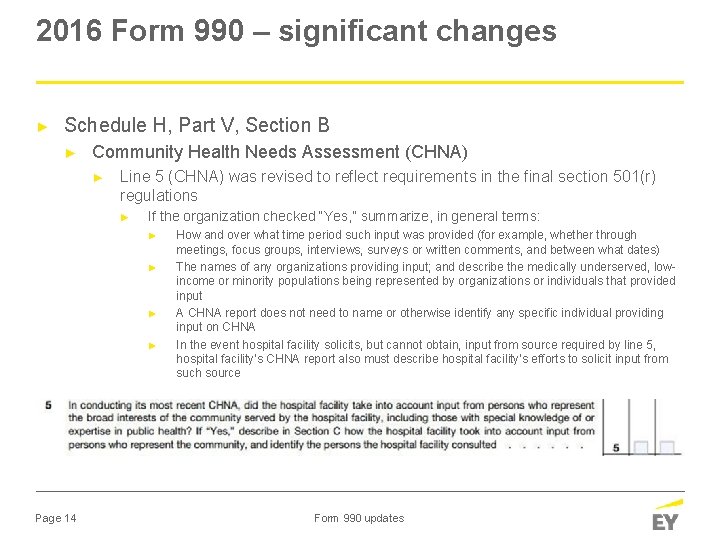 2016 Form 990 – significant changes

► Schedule H, Part V, Section B

► Community Health Needs Assessment (CHNA)

► Line 5 (CHNA) was revised to reflect requirements in the final section 501(r) regulations

► If the organization checked "Yes," summarize, in general terms:

► How and over what time period such input was provided (for example, whether through meetings, focus groups, interviews, surveys or written comments, and between what dates)

► The names of any organizations providing input; and describe the medically underserved, low-income or minority populations being represented by organizations or individuals that provided input

► A CHNA report does not need to name or otherwise identify any specific individual providing input on CHNA

► In the event hospital facility solicits, but cannot obtain, input from source required by line 5, hospital facility's CHNA report also must describe hospital facility's efforts to solicit input from such source

5 In conducting its most recent CHNA, did the hospital facility take into account input from persons who represent the broad interests of the community served by the hospital facility, including those with special knowledge of or expertise in public health? If "Yes," describe in Section C how the hospital facility took into account input from persons who represent the community, and identify the persons the hospital facility consulted . . . . . . 5

Page 14

Form 990 updates

EY